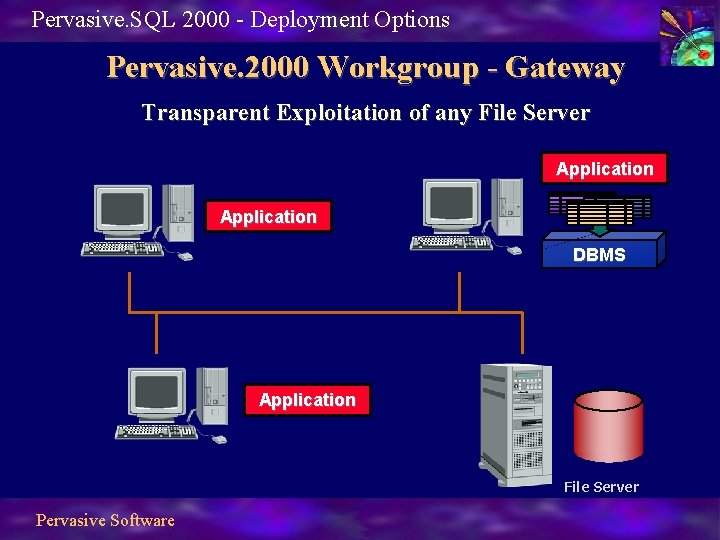 Pervasive.SQL 2000 - Deployment Options

Pervasive.2000 Workgroup - Gateway

Transparent Exploitation of any File Server

Application

Application

DBMS

Application

File Server

Pervasive Software